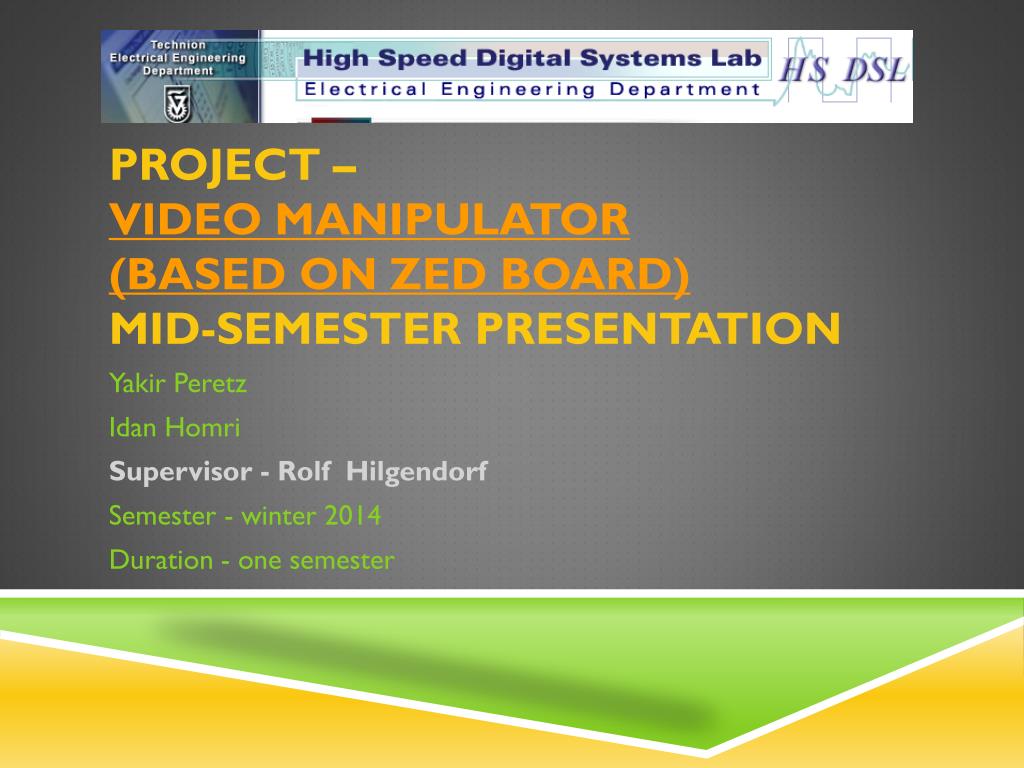 Technion
Electrical Engineering
Department

High Speed Digital Systems Lab
Electrical Engineering Department

HS DSL

PROJECT –
VIDEO MANIPULATOR
(BASED ON ZED BOARD)
MID-SEMESTER PRESENTATION

Yakir Peretz

Idan Homri

Supervisor - Rolf Hilgendorf

Semester - winter 2014

Duration - one semester